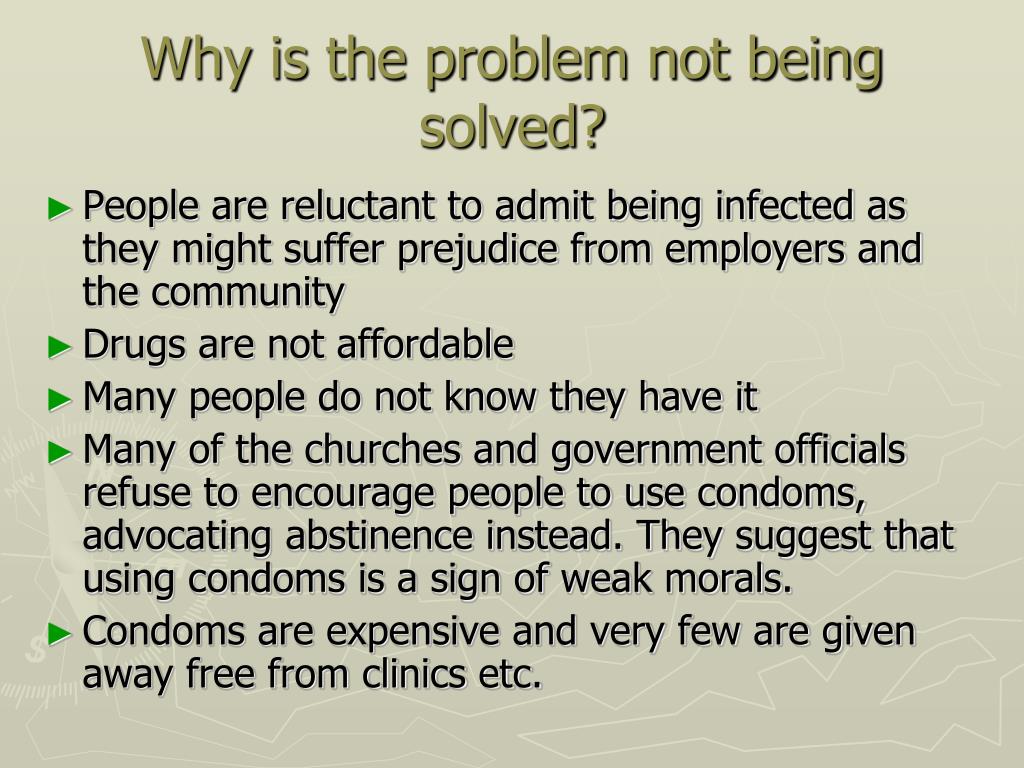 Why is the problem not being solved?

► People are reluctant to admit being infected as they might suffer prejudice from employers and the community
► Drugs are not affordable
► Many people do not know they have it
► Many of the churches and government officials refuse to encourage people to use condoms, advocating abstinence instead. They suggest that using condoms is a sign of weak morals.
► Condoms are expensive and very few are given away free from clinics etc.